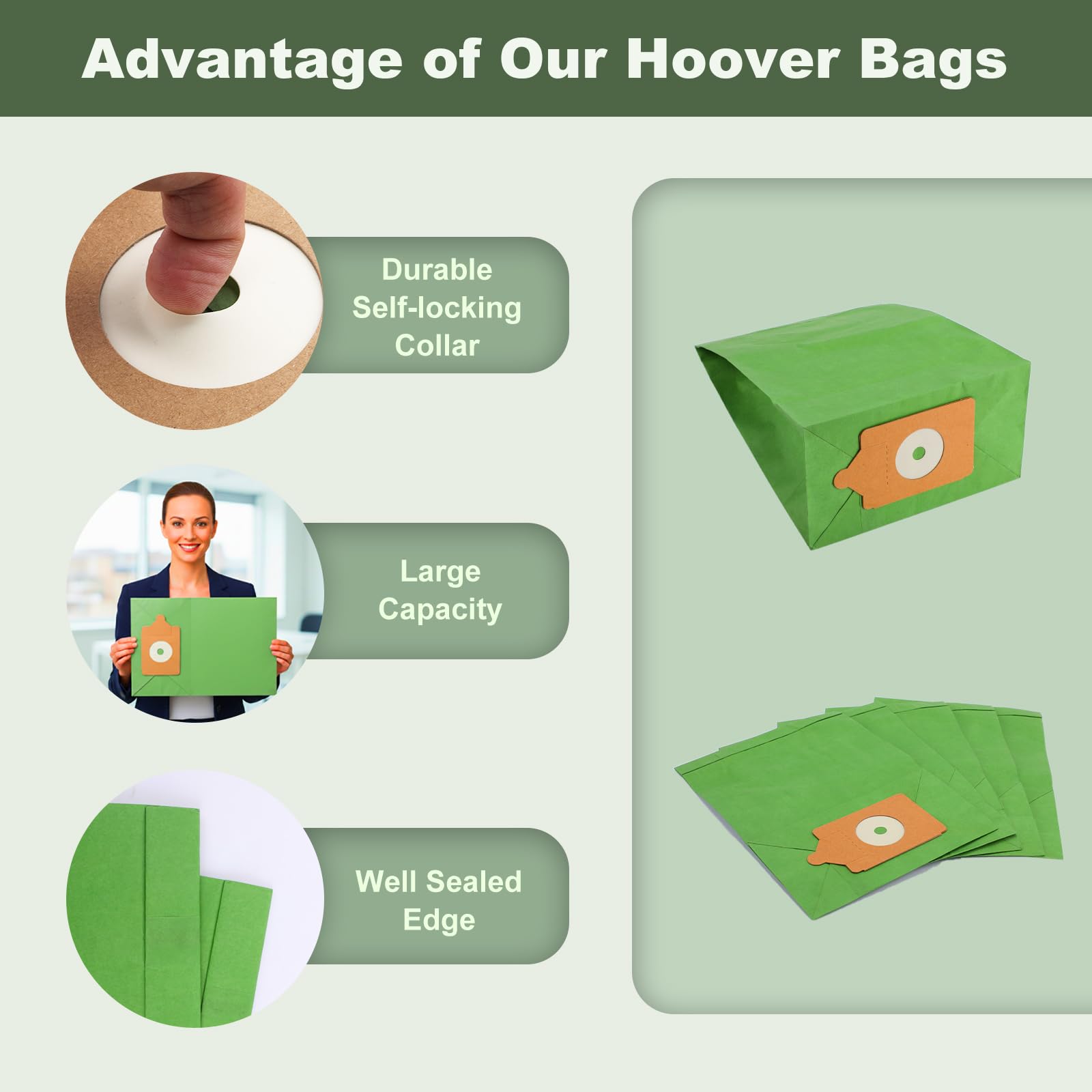 Advantage of Our Hoover Bags

Durable Self-locking Collar

Large Capacity

Well Sealed Edge